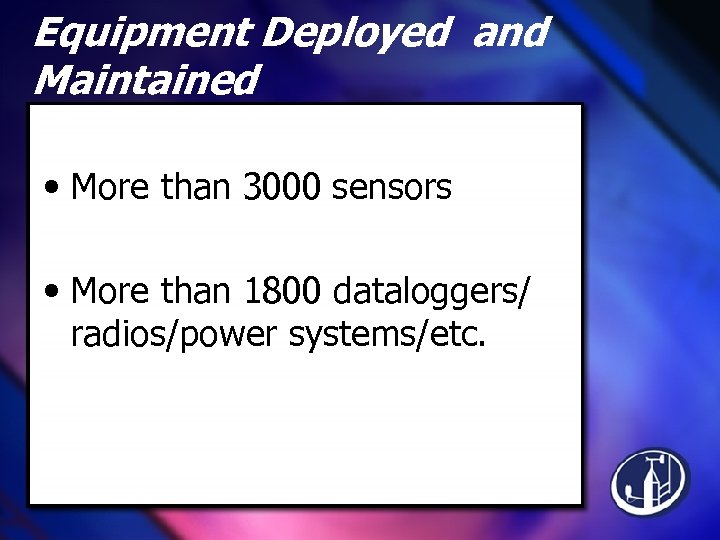 Equipment Deployed and Maintained

• More than 3000 sensors

• More than 1800 dataloggers/ radios/power systems/etc.